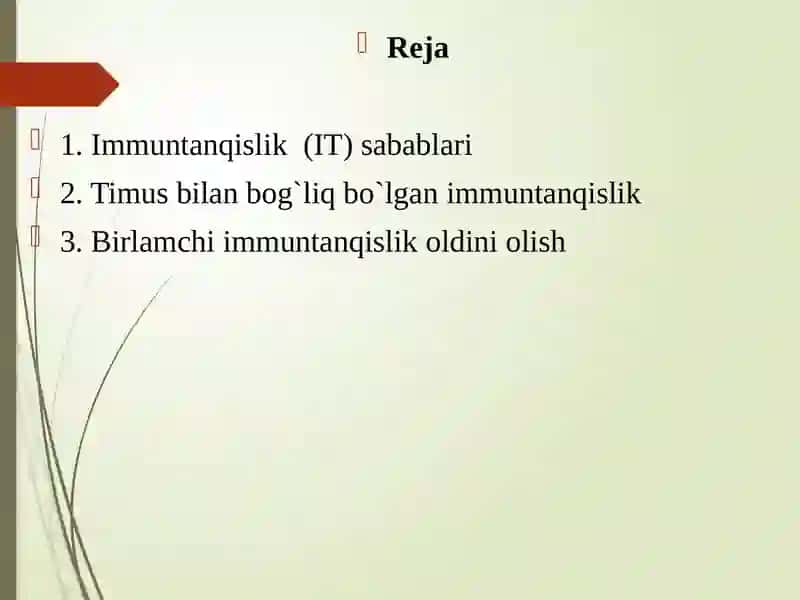 Reja

1. Immuntanqislik (IT) sabablari
2. Timus bilan bog`liq bo`lgan immuntanqislik
3. Birlamchi immuntanqislik oldini olish